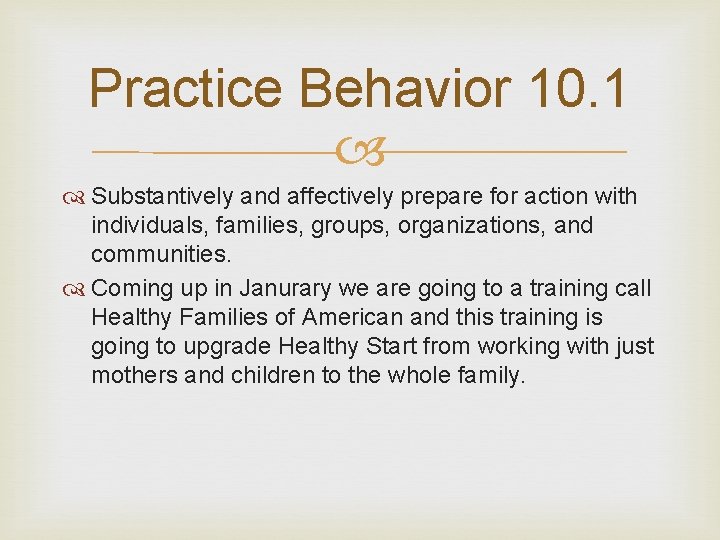 Practice Behavior 10.1

Substantively and affectively prepare for action with individuals, families, groups, organizations, and communities.

Coming up in Janurary we are going to a training call Healthy Families of American and this training is going to upgrade Healthy Start from working with just mothers and children to the whole family.